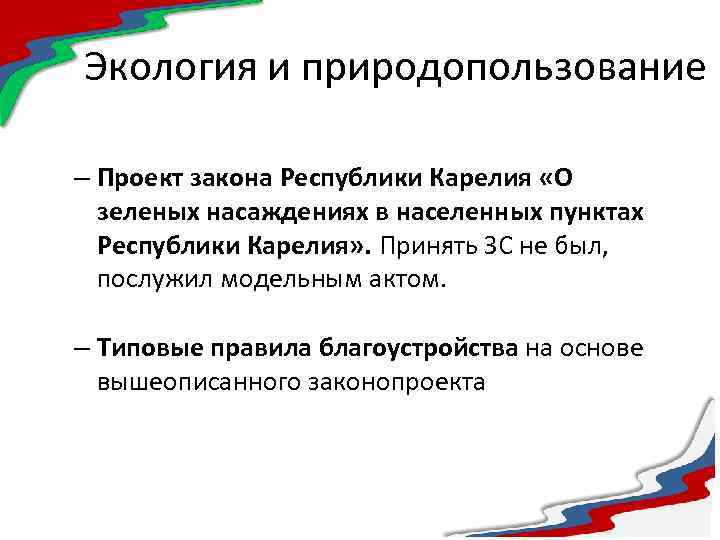 Экология и природопользование

– Проект закона Республики Карелия «О зеленых насаждениях в населенных пунктах Республики Карелия». Принять ЗС не был, послужил модельным актом.

– Типовые правила благоустройства на основе вышеописанного законопроекта